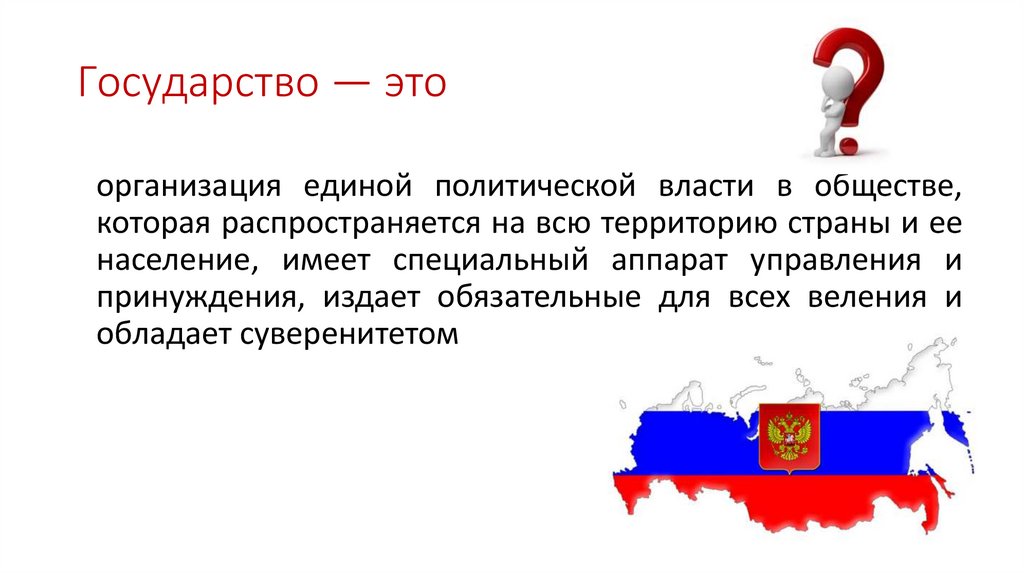 Государство — это

организация единой политической власти в обществе, которая распространяется на всю территорию страны и ее население, имеет специальный аппарат управления и принуждения, издает обязательные для всех веления и обладает суверенитетом